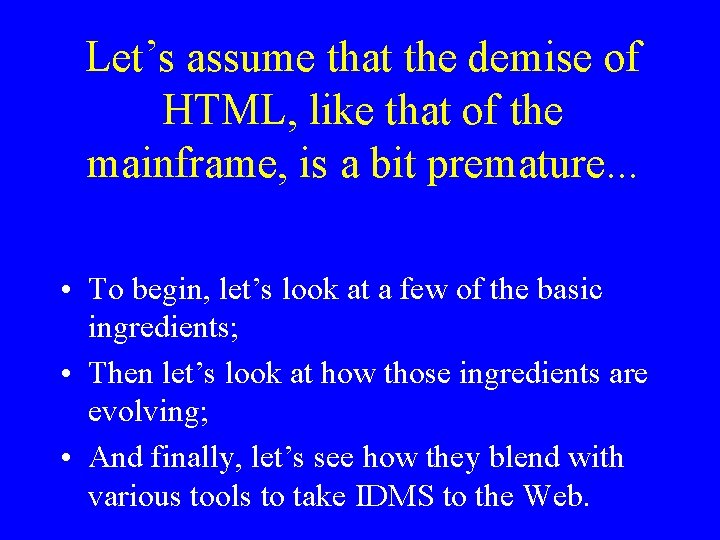 Let’s assume that the demise of HTML, like that of the mainframe, is a bit premature...

• To begin, let’s look at a few of the basic ingredients;
• Then let’s look at how those ingredients are evolving;
• And finally, let’s see how they blend with various tools to take IDMS to the Web.